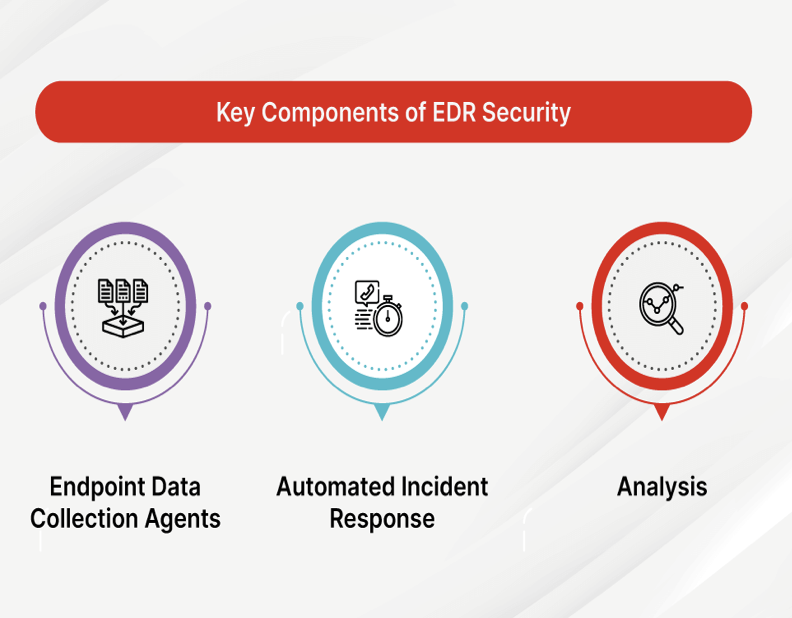 Key Components of EDR Security

Endpoint Data Collection Agents

Automated Incident Response

Analysis